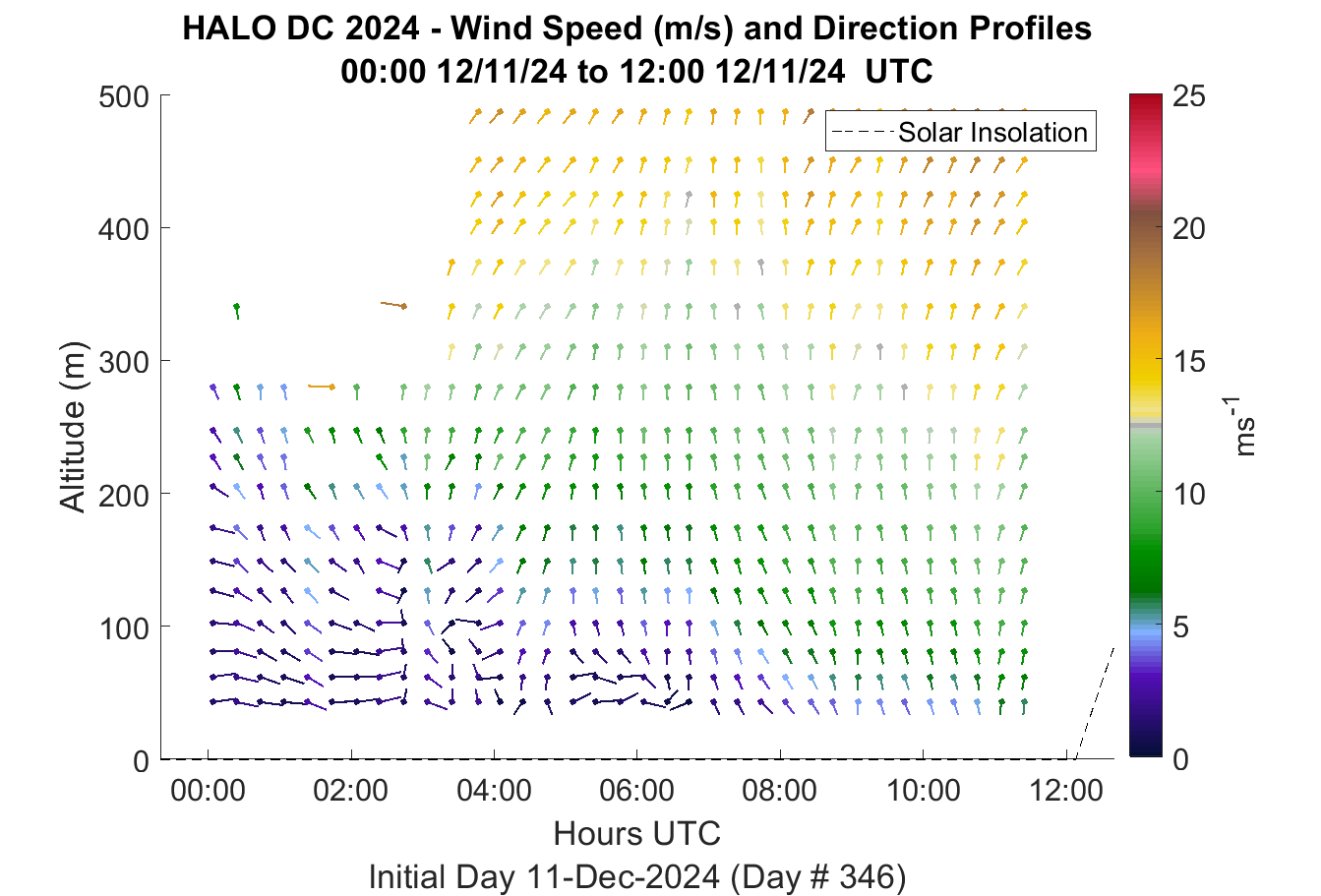 HALO DC 2024 - Wind Speed (m/s) and Direction Profiles
00:00 12/11/24 to 12:00 12/11/24 UTC

Solar Insolation

Altitude (m)
500
400
300
200
100
0

00:00
02:00
04:00
06:00
08:00
10:00
12:00
Hours UTC
Initial Day 11-Dec-2024 (Day # 346)

25
20
15
10
5
0
$ms^{-1}$